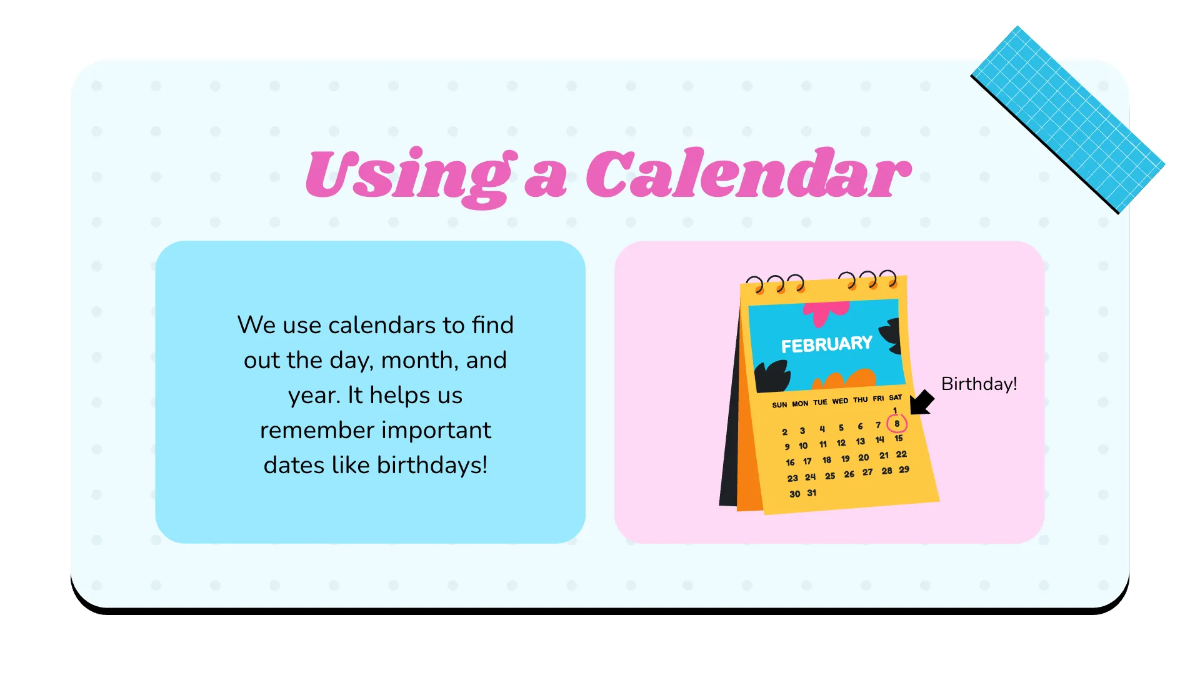 Using a Calendar

We use calendars to find out the day, month, and year. It helps us remember important dates like birthdays!

FEBRUARY

| SUN | MON | TUE | WED | THU | FRI | SAT |
|---|---|---|---|---|---|---|
| | | | | | | 1 |
| 2 | 3 | 4 | 5 | 6 | 7 | 8 |
| 9 | 10 | 11 | 12 | 13 | 14 | 15 |
| 16 | 17 | 18 | 19 | 20 | 21 | 22 |
| 23 | 24 | 25 | 26 | 27 | 28 | 29 |
| 30 | 31 | | | | | |

Birthday!